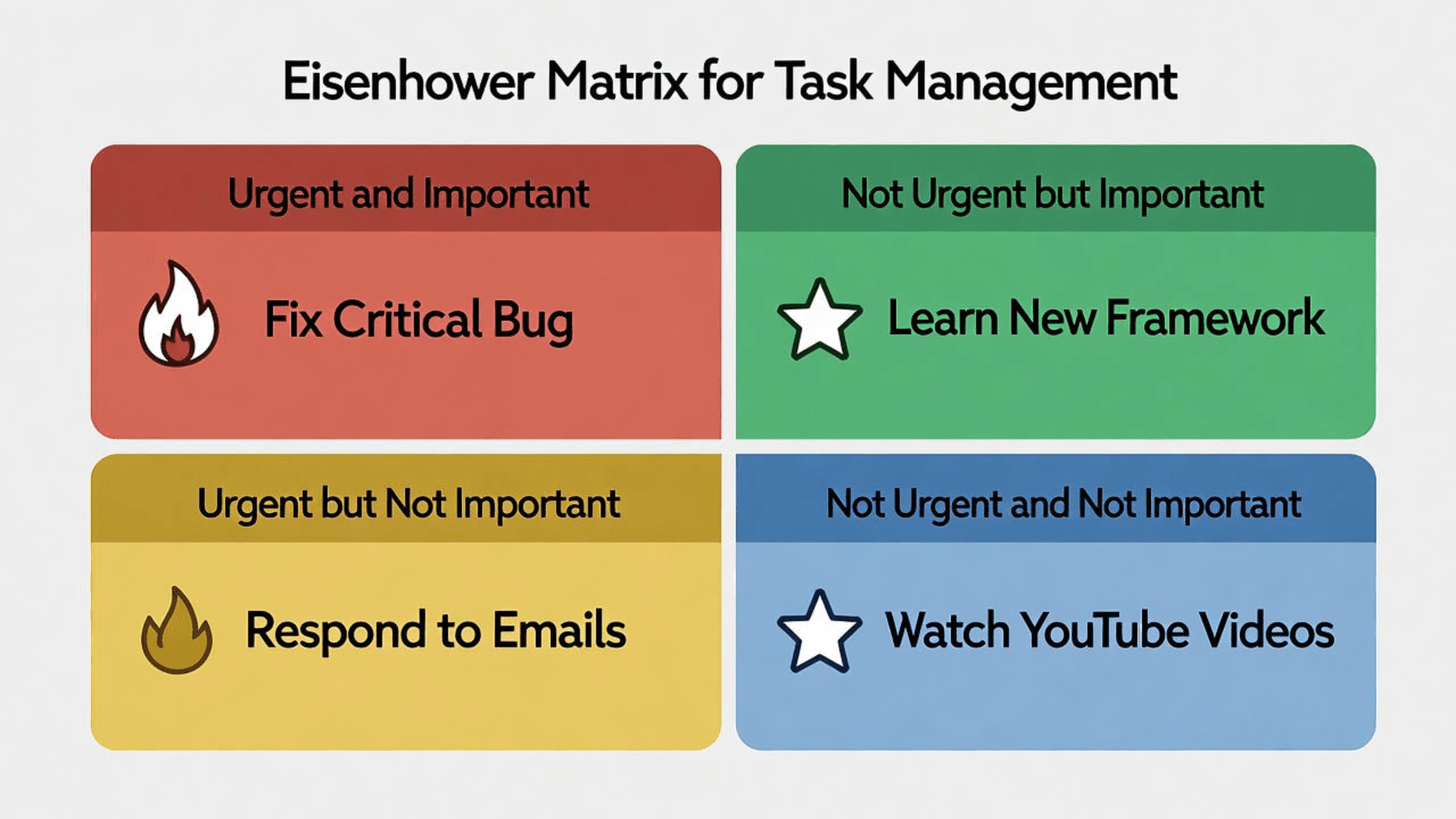 Eisenhower Matrix for Task Management

Urgent and Important

Fix Critical Bug

Not Urgent but Important

Learn New Framework

Urgent but Not Important

Respond to Emails

Not Urgent and Not Important

Watch YouTube Videos